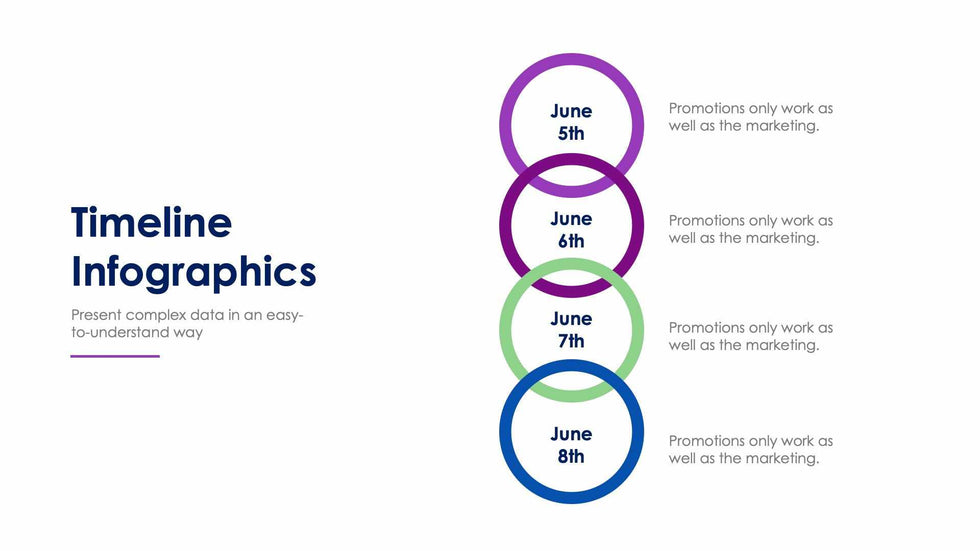 Timeline Infographics

Present complex data in an easy-to-understand way

June 5th

Promotions only work as well as the marketing.

June 6th

Promotions only work as well as the marketing.

June 7th

Promotions only work as well as the marketing.

June 8th

Promotions only work as well as the marketing.